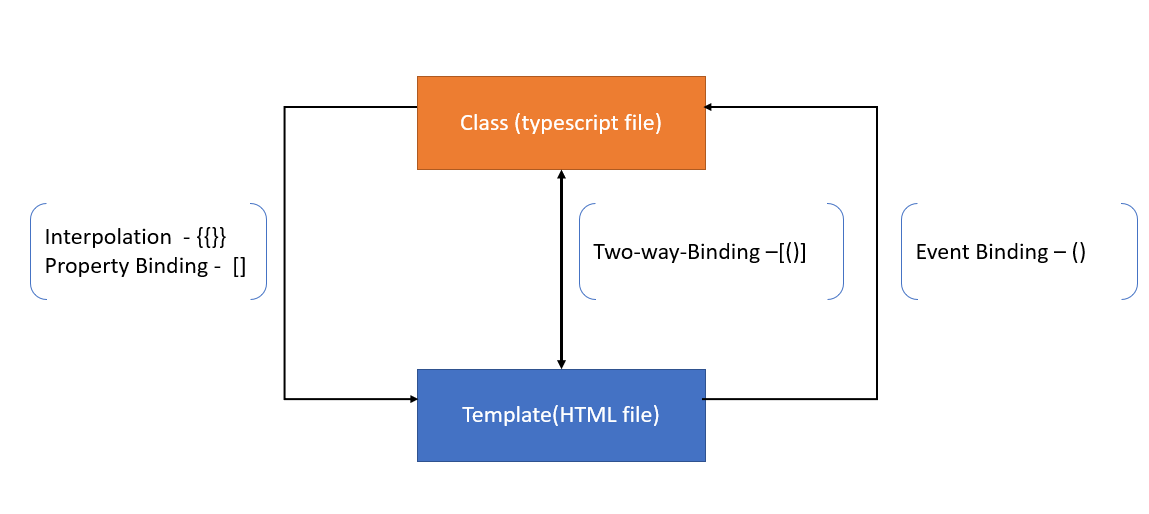 Class (typescript file)

Interpolation - {{}}
Property Binding - []

Two-way-Binding –[()]

Event Binding – ()

Template(HTML file)